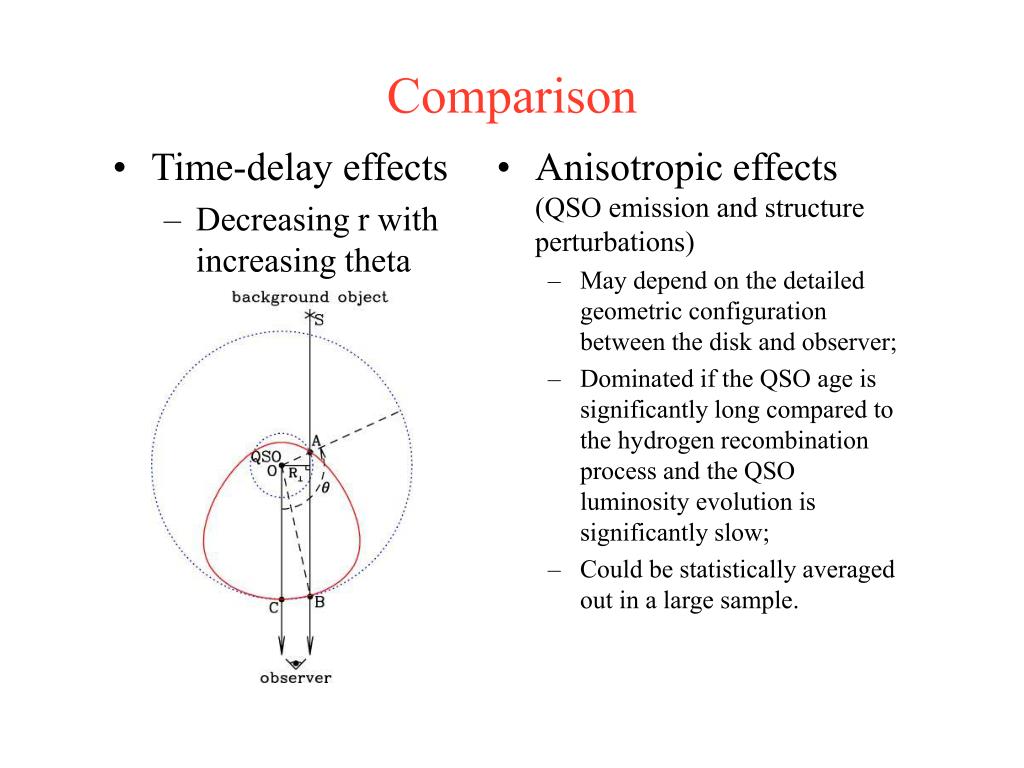 Comparison

• Time-delay effects
– Decreasing r with increasing theta

background object
S
A
QSO
O
$R_\perp$
$\theta$
C
B
observer

• Anisotropic effects (QSO emission and structure perturbations)
– May depend on the detailed geometric configuration between the disk and observer;
– Dominated if the QSO age is significantly long compared to the hydrogen recombination process and the QSO luminosity evolution is significantly slow;
– Could be statistically averaged out in a large sample.